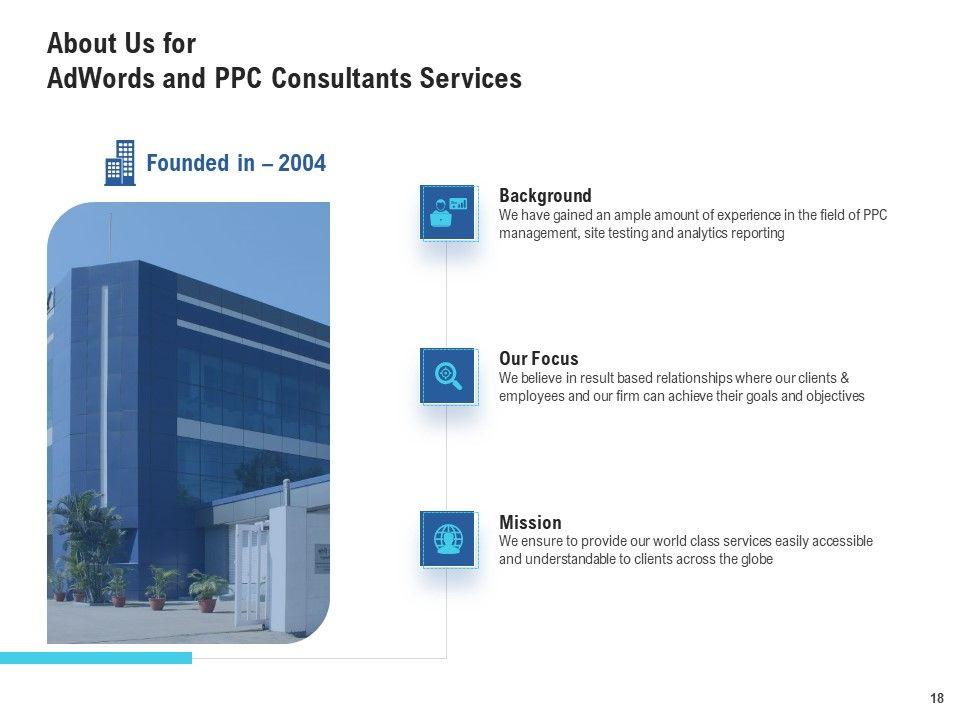 About Us for
AdWords and PPC Consultants Services

Founded in – 2004

Background
We have gained an ample amount of experience in the field of PPC management, site testing and analytics reporting

Our Focus
We believe in result based relationships where our clients & employees and our firm can achieve their goals and objectives

Mission
We ensure to provide our world class services easily accessible and understandable to clients across the globe

18